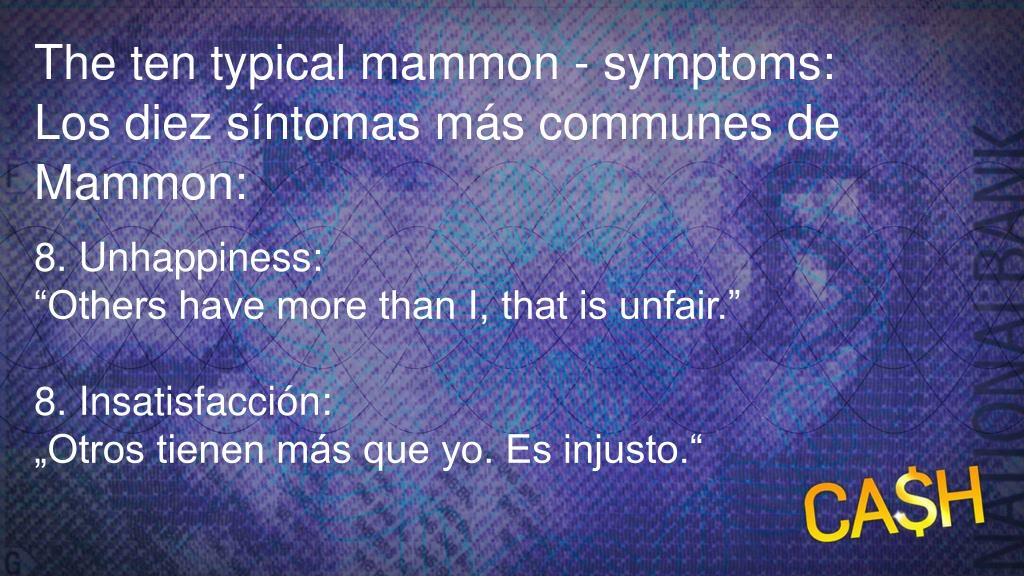 The ten typical mammon - symptoms:
Los diez síntomas más communes de Mammon:

8. Unhappiness:
“Others have more than I, that is unfair.”

8. Insatisfacción:
„Otros tienen más que yo. Es injusto.“

NATIONALBANK

CA$H